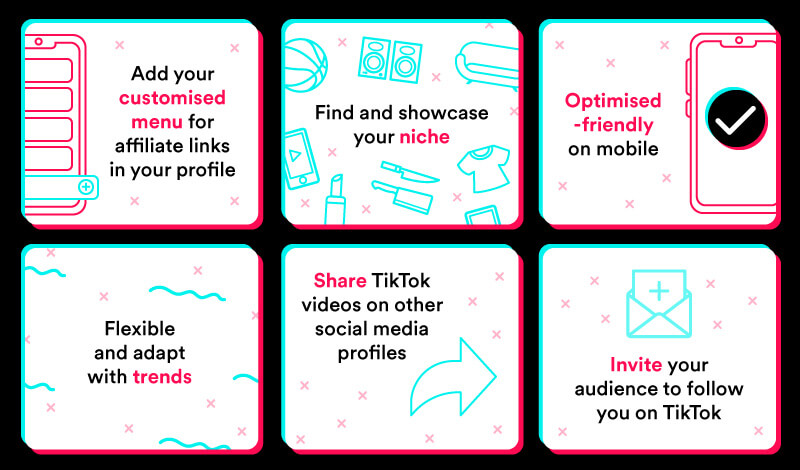 Add your customised menu for affiliate links in your profile

Find and showcase your niche

Optimised -friendly on mobile

Flexible and adapt with trends

Share TikTok videos on other social media profiles

Invite your audience to follow you on TikTok